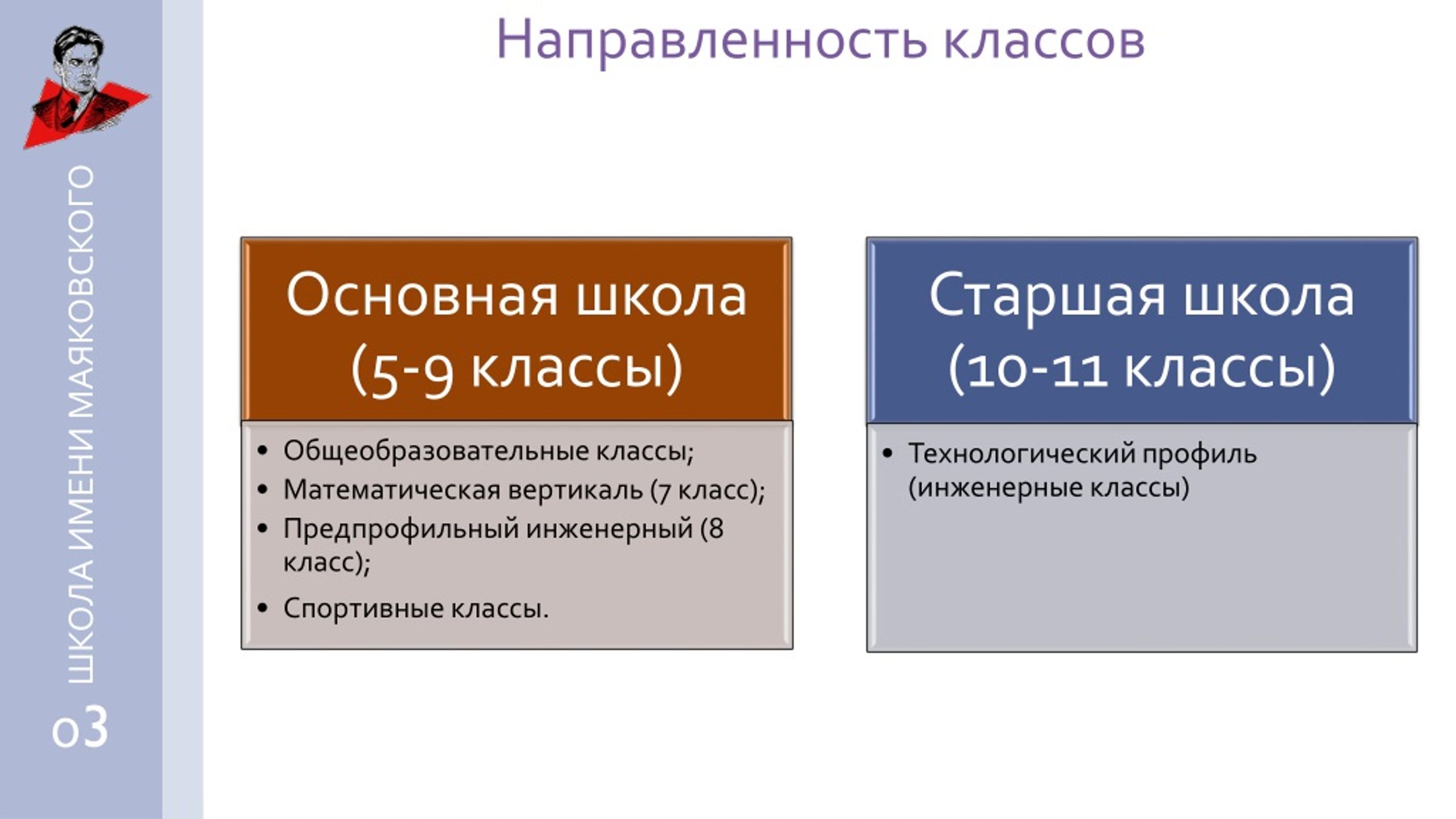 ШКОЛА ИМЕНИ МАЯКОВСКОГО

03

Направленность классов

Основная школа (5-9 классы)

• Общеобразовательные классы;
• Математическая вертикаль (7 класс);
• Предпрофильный инженерный (8 класс);
• Спортивные классы.

Старшая школа (10-11 классы)

• Технологический профиль (инженерные классы)